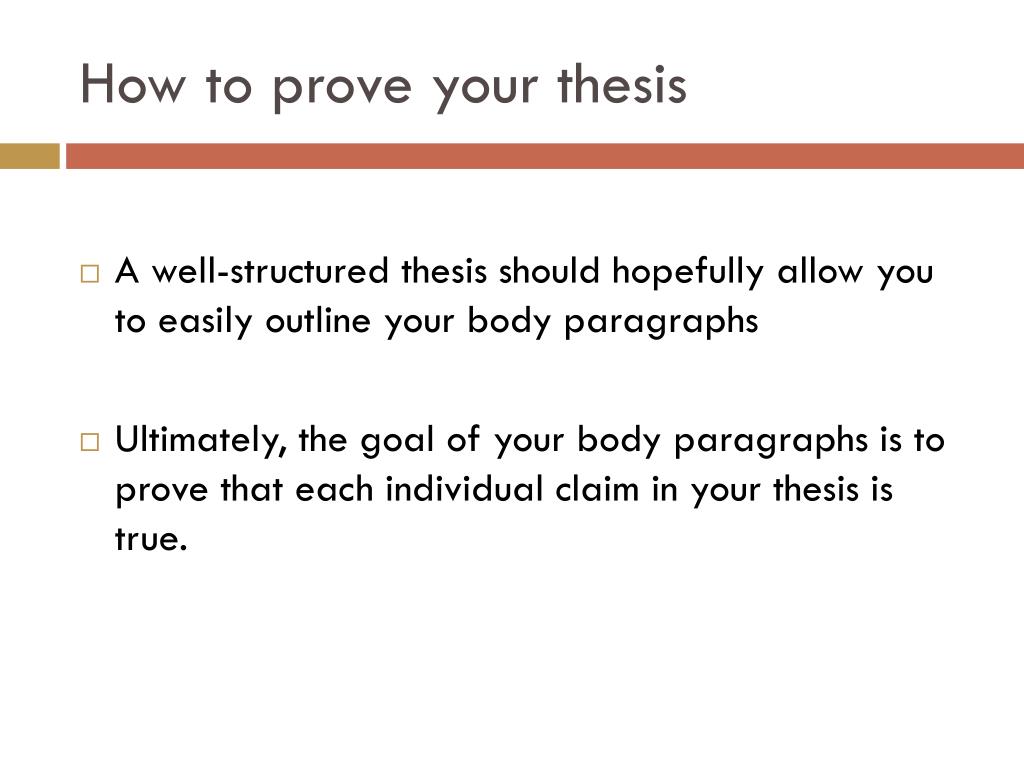 How to prove your thesis

□ A well-structured thesis should hopefully allow you to easily outline your body paragraphs

□ Ultimately, the goal of your body paragraphs is to prove that each individual claim in your thesis is true.